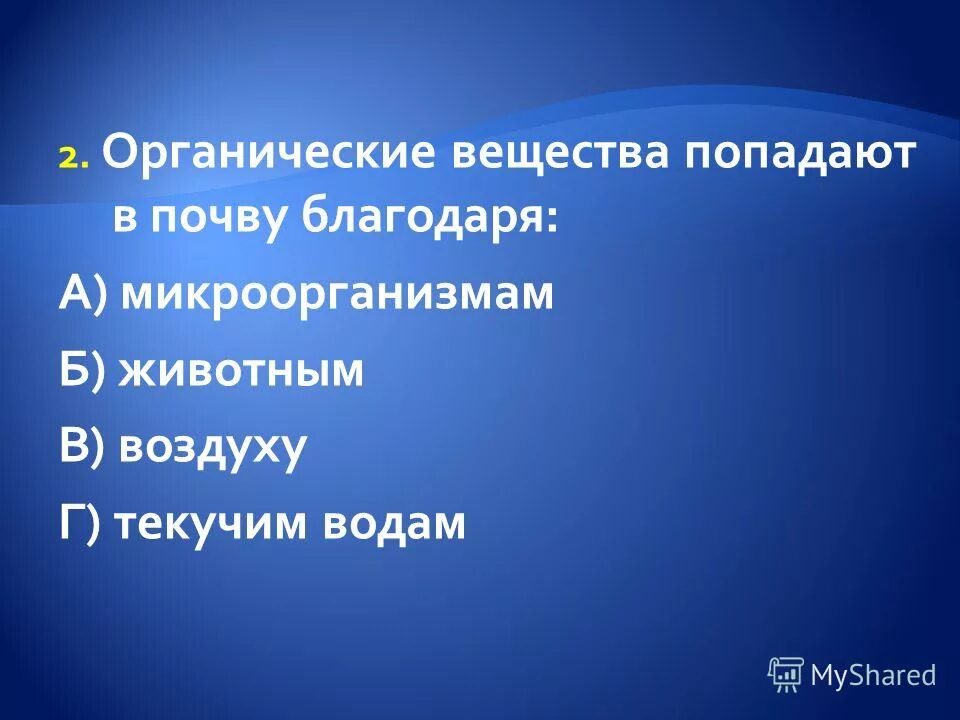 2. Органические вещества попадают в почву благодаря:

А) микроорганизмам

Б) животным

В) воздуху

Г) текучим водам

MyShared